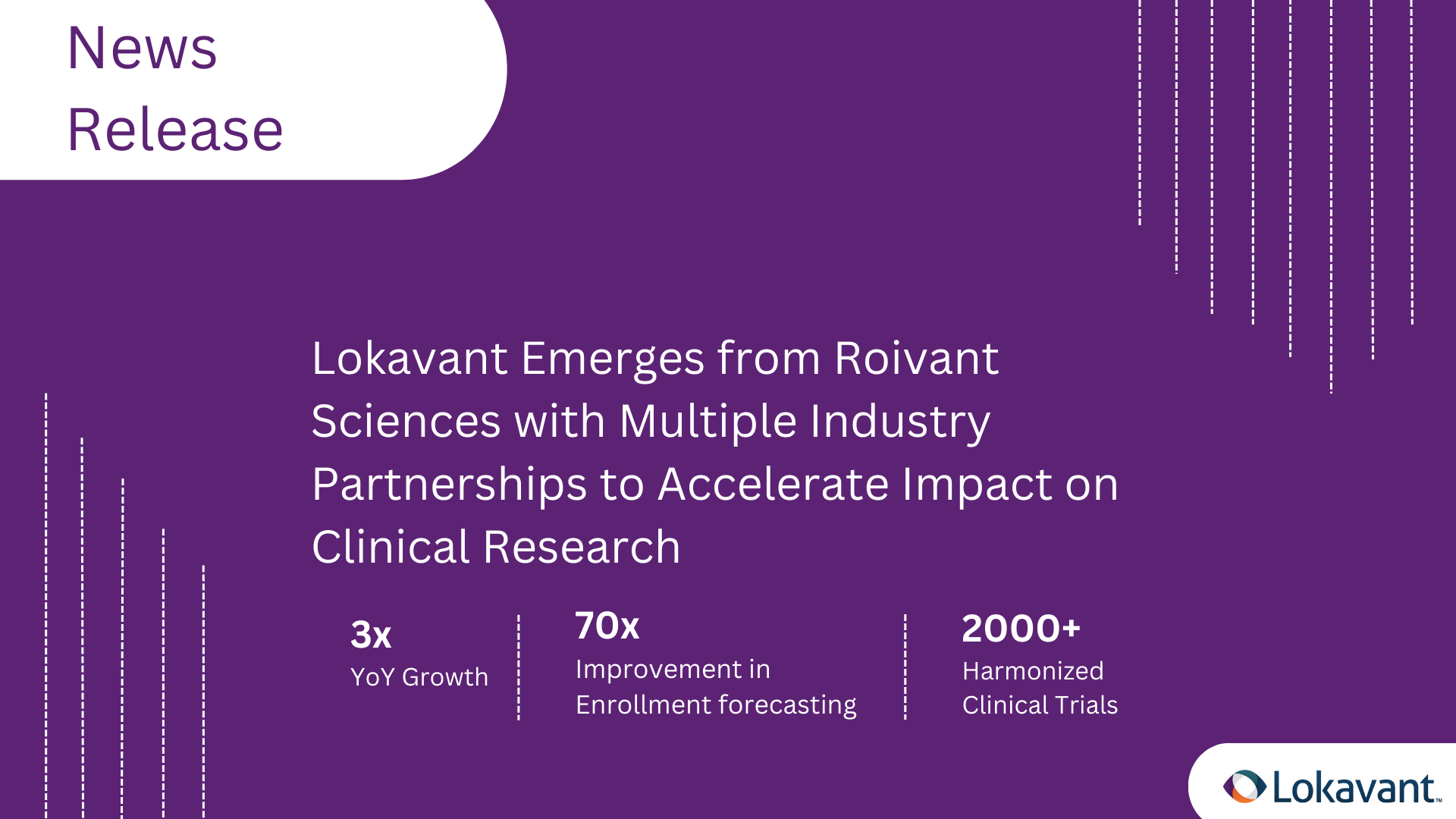 News
Release

Lokavant Emerges from Roivant Sciences with Multiple Industry Partnerships to Accelerate Impact on Clinical Research

3x
YoY Growth

70x
Improvement in Enrollment forecasting

2000+
Harmonized Clinical Trials

Lokavant™